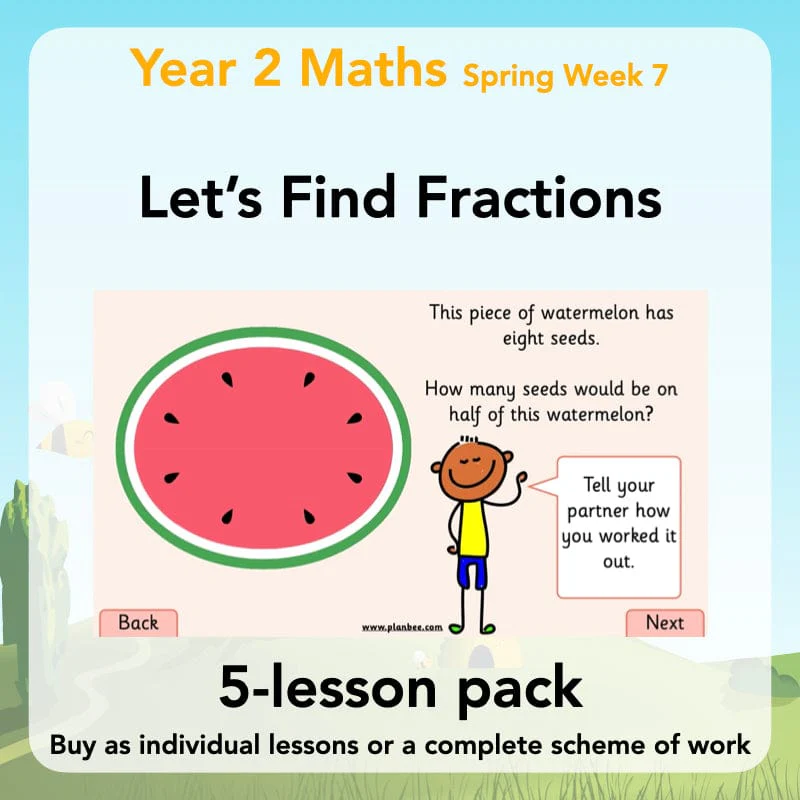 Year 2 Maths Spring Week 7

Let's Find Fractions

This piece of watermelon has eight seeds.

How many seeds would be on half of this watermelon?

Tell your partner how you worked it out.

Back

www.planbee.com

Next

5-lesson pack

Buy as individual lessons or a complete scheme of work